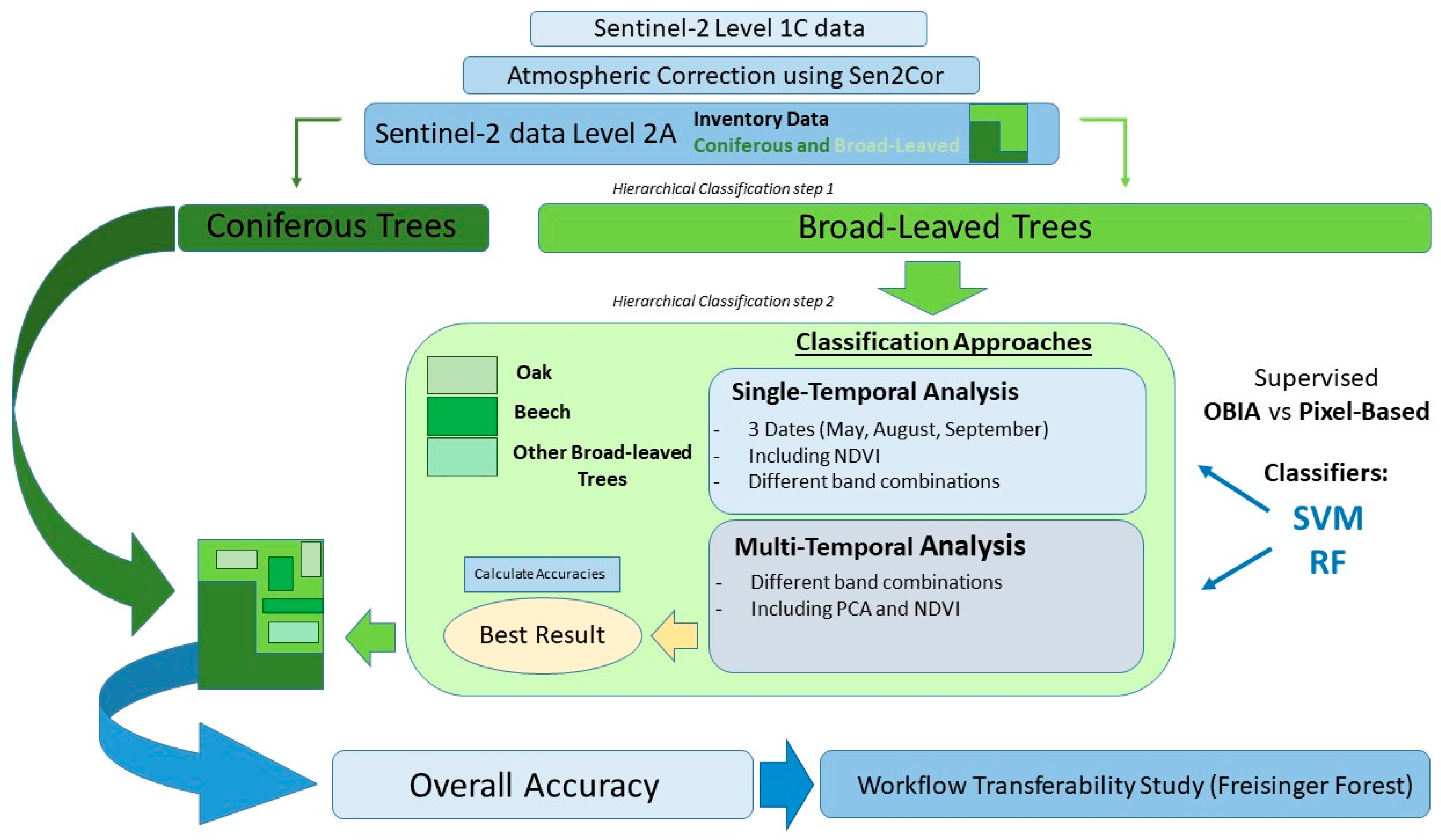 Sentinel-2 Level 1C data

Atmospheric Correction using Sen2Cor

Sentinel-2 data Level 2A

Inventory Data
Coniferous and Broad-Leaved

Hierarchical Classification step 1

Coniferous Trees

Broad-Leaved Trees

Hierarchical Classification step 2

Classification Approaches

Oak

Beech

Other Broad-leaved Trees

Single-Temporal Analysis

- 3 Dates (May, August, September)
- Including NDVI
- Different band combinations

Multi-Temporal Analysis

- Different band combinations
- Including PCA and NDVI

Calculate Accuracies

Best Result

Supervised
OBIA vs Pixel-Based

Classifiers:
SVM
RF

Overall Accuracy

Workflow Transferability Study (Freisinger Forest)